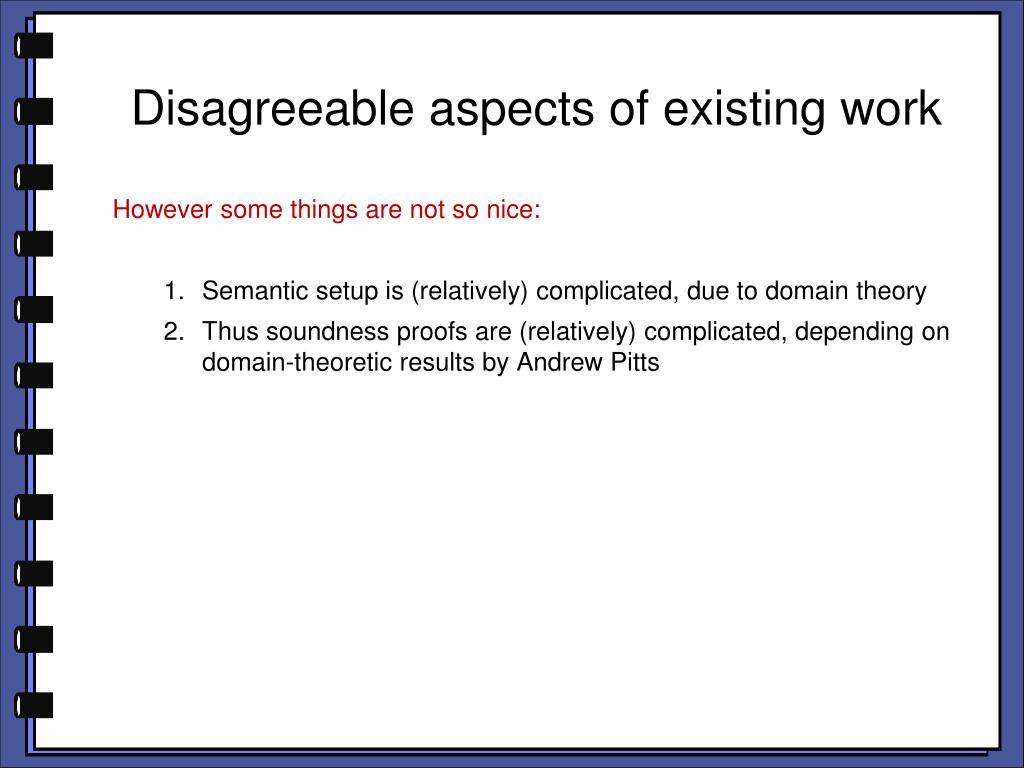 Disagreeable aspects of existing work

However some things are not so nice:

1. Semantic setup is (relatively) complicated, due to domain theory
2. Thus soundness proofs are (relatively) complicated, depending on domain-theoretic results by Andrew Pitts